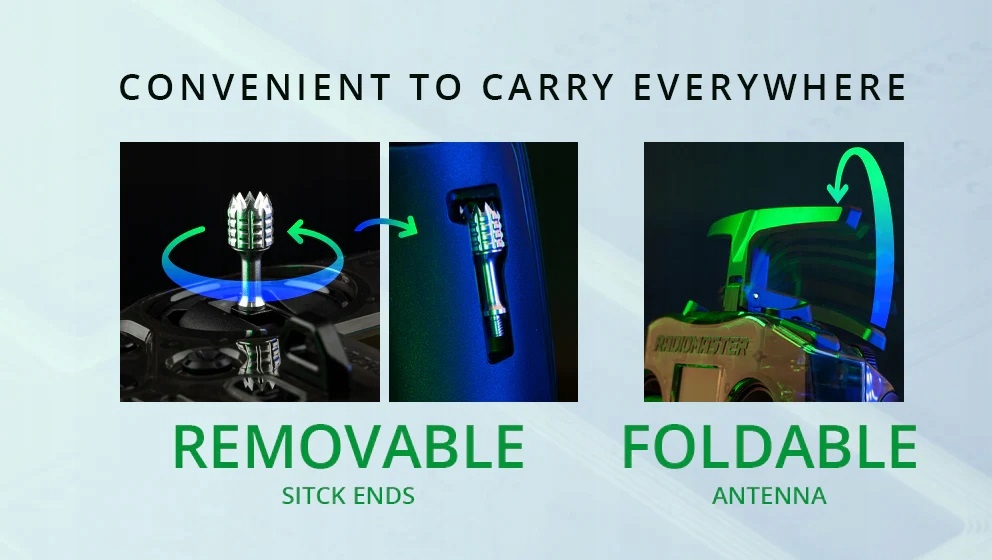 CONVENIENT TO CARRY EVERYWHERE

RADIOMASTER

REMOVABLE
SITCK ENDS

FOLDABLE
ANTENNA